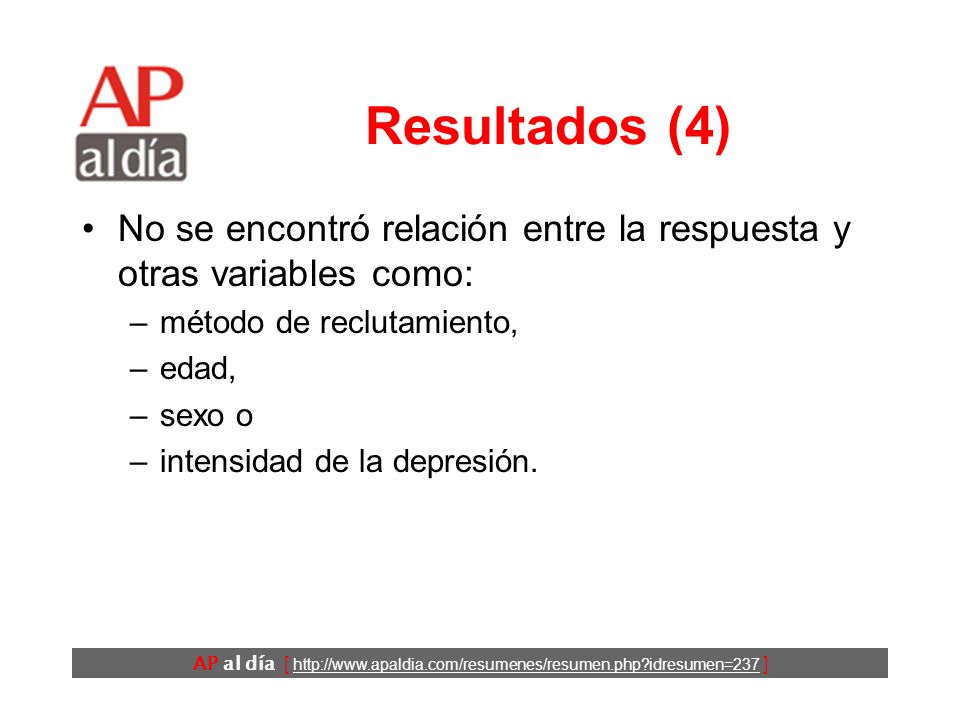 AP al día

Resultados (4)

• No se encontró relación entre la respuesta y otras variables como:
– método de reclutamiento,
– edad,
– sexo o
– intensidad de la depresión.

AP al día [ http://www.apaldia.com/resumenes/resumen.php?idresumen=237 ]